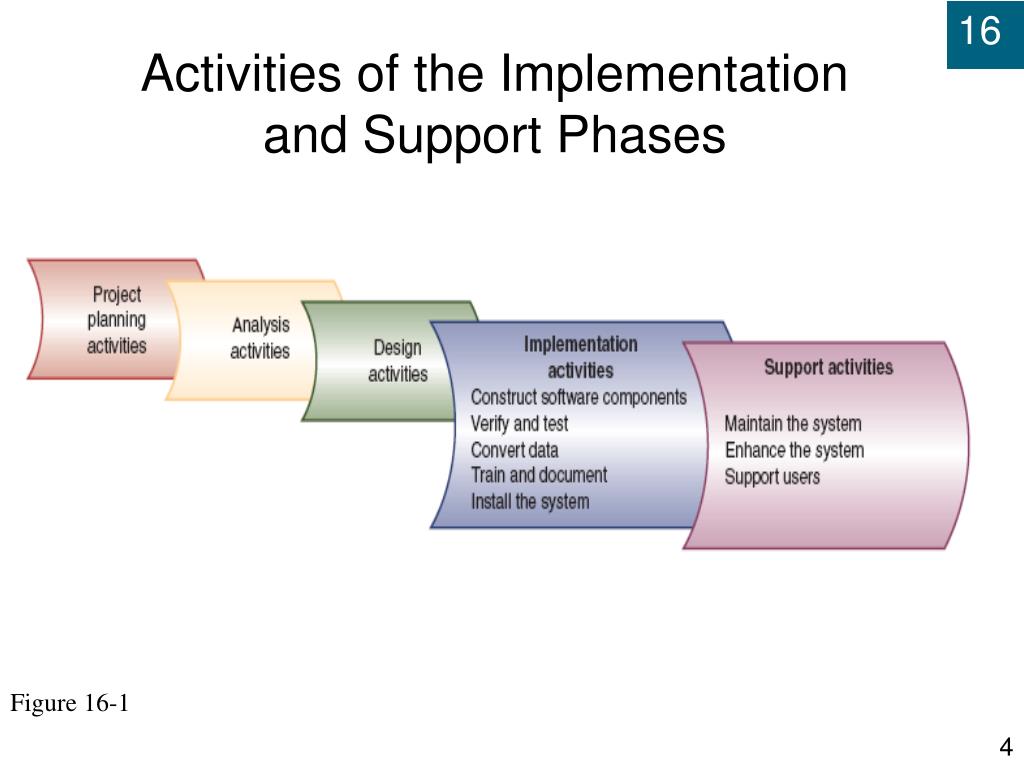 16

Activities of the Implementation and Support Phases

Project planning activities

Analysis activities

Design activities

Implementation activities
Construct software components
Verify and test
Convert data
Train and document
Install the system

Support activities
Maintain the system
Enhance the system
Support users

Figure 16-1

4